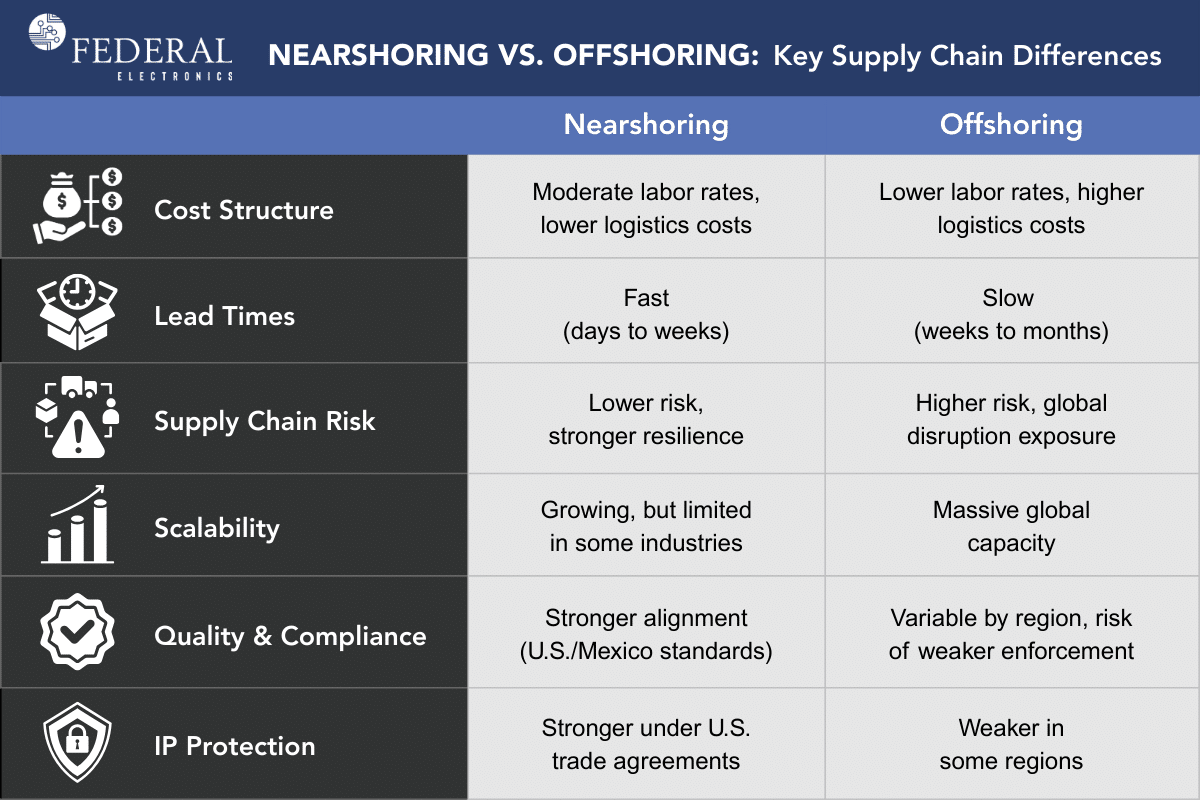 FEDERAL
ELECTRONICS

NEARSHORING VS. OFFSHORING: Key Supply Chain Differences

| | Nearshoring | Offshoring |
|---|---|---|
| Cost Structure | Moderate labor rates, lower logistics costs | Lower labor rates, higher logistics costs |
| Lead Times | Fast (days to weeks) | Slow (weeks to months) |
| Supply Chain Risk | Lower risk, stronger resilience | Higher risk, global disruption exposure |
| Scalability | Growing, but limited in some industries | Massive global capacity |
| Quality & Compliance | Stronger alignment (U.S./Mexico standards) | Variable by region, risk of weaker enforcement |
| IP Protection | Stronger under U.S. trade agreements | Weaker in some regions |